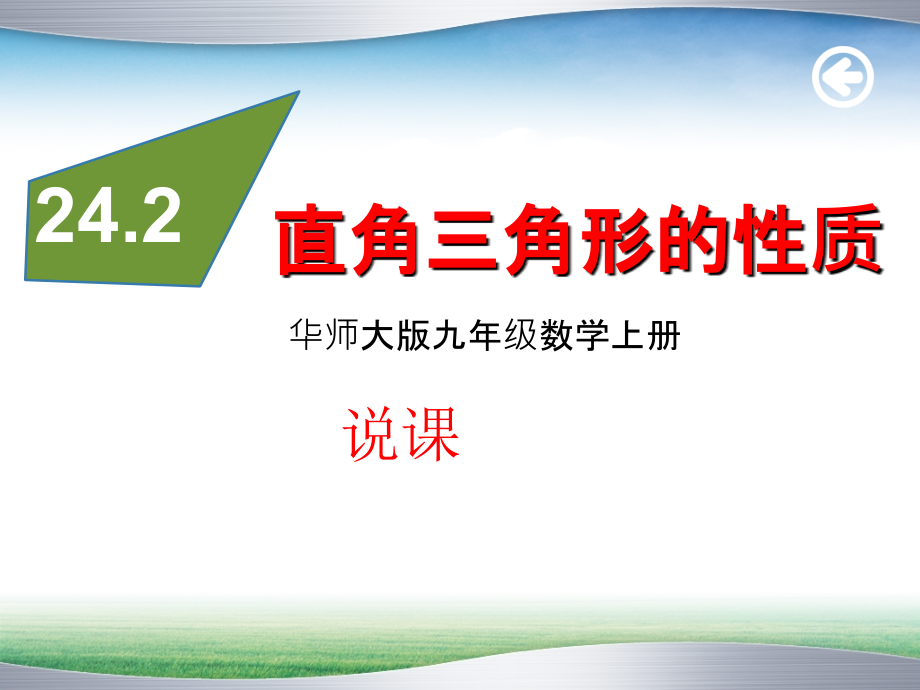 24.2

直角三角形的性质

华师大版九年级数学上册

说课